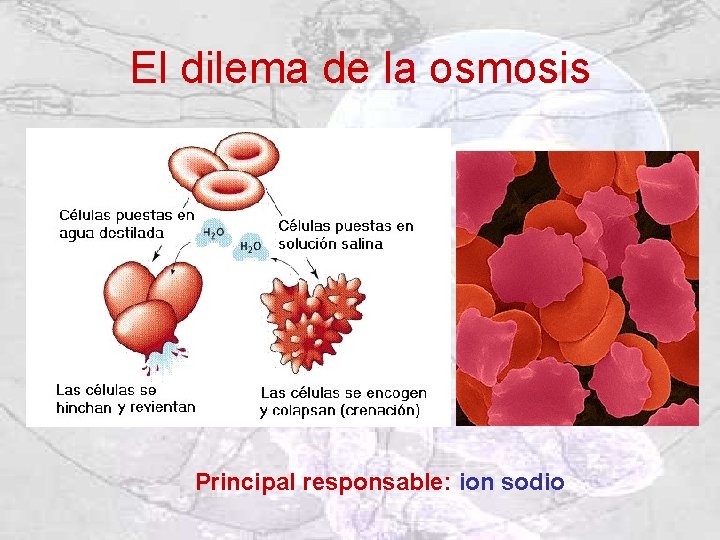 El dilema de la osmosis

Células puestas en agua destilada

$H_2O$

$H_2O$

Células puestas en solución salina

Las células se hinchan y revientan

Las células se encogen y colapsan (crenación)

Principal responsable: ion sodio